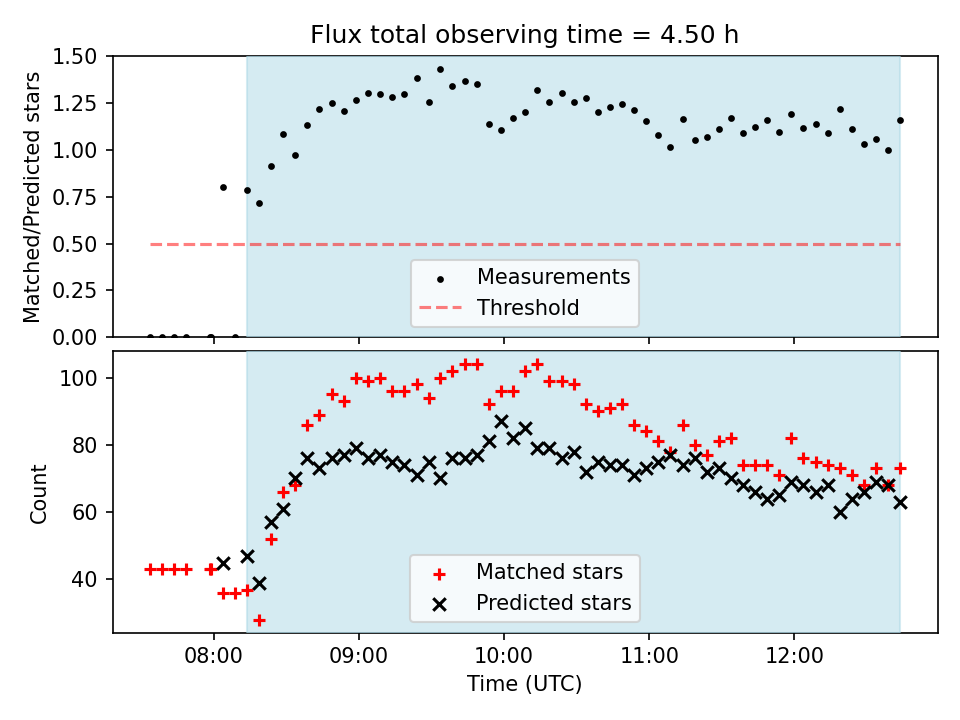 Flux total observing time = 4.50 h

Matched/Predicted stars

1.50
1.25
1.00
0.75
0.50
0.25
0.00

Measurements
Threshold

Count

100
80
60
40

Matched stars
Predicted stars

08:00
09:00
10:00
11:00
12:00

Time (UTC)